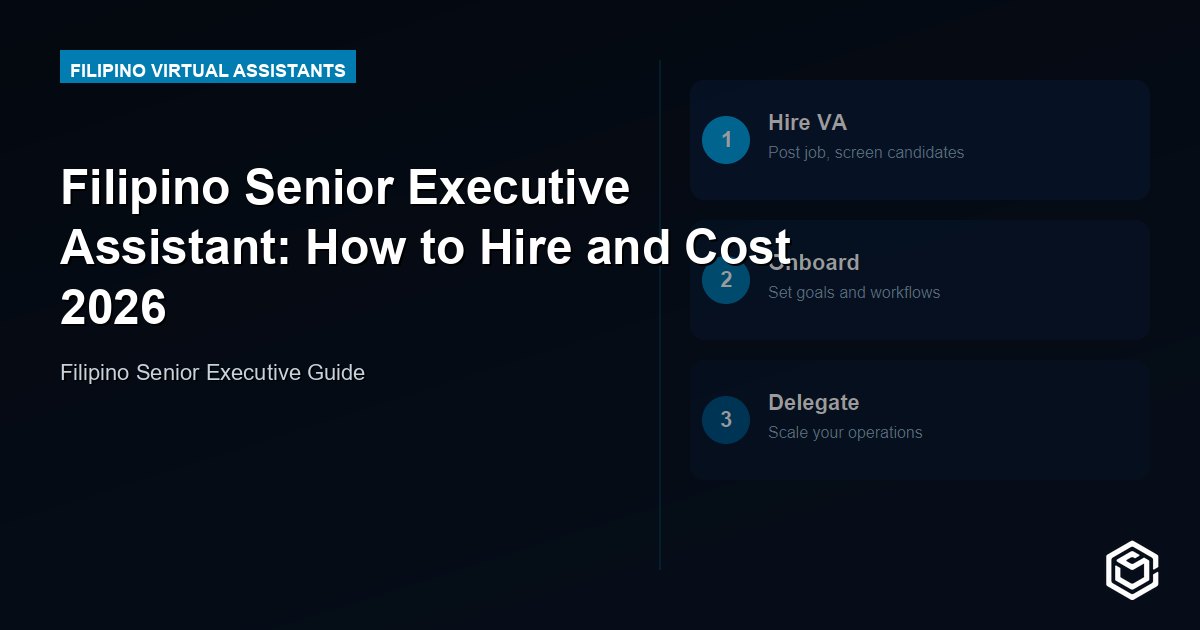 FILIPINO VIRTUAL ASSISTANTS

Filipino Senior Executive Assistant: How to Hire and Cost 2026

Filipino Senior Executive Guide

1 Hire VA
Post job, screen candidates

2 Onboard
Set goals and workflows

3 Delegate
Scale your operations